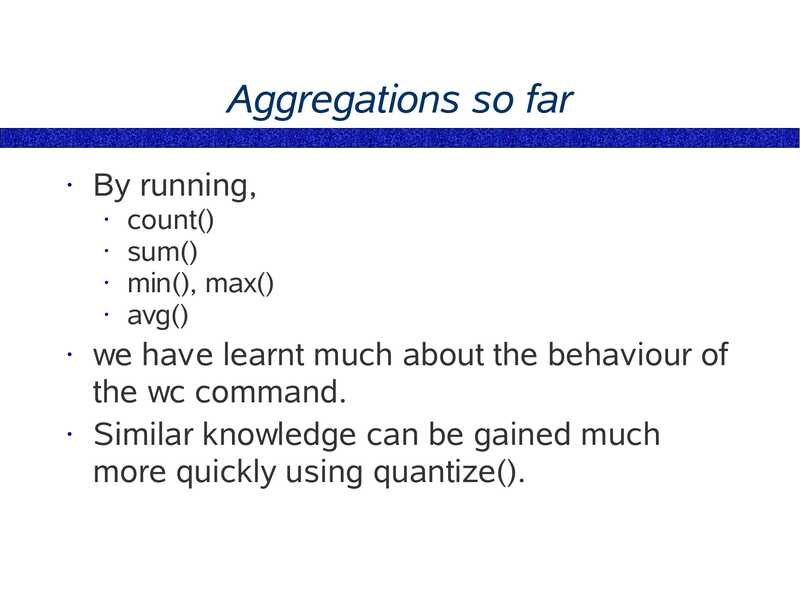 Aggregations so far

· By running,
  · count()
  · sum()
  · min(), max()
  · avg()
· we have learnt much about the behaviour of the wc command.
· Similar knowledge can be gained much more quickly using quantize().